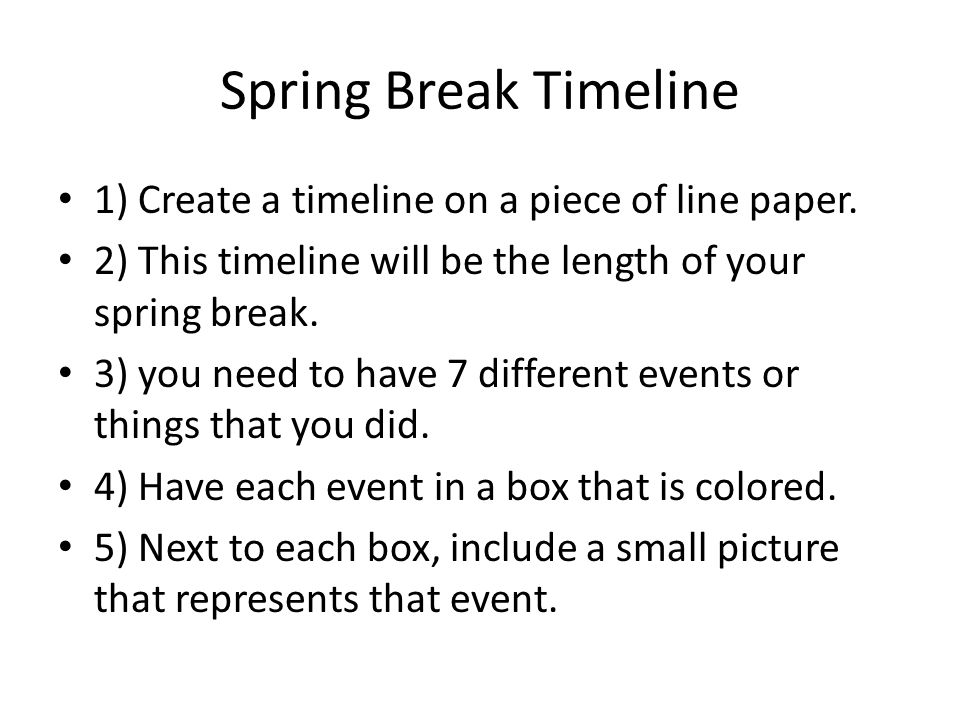 Spring Break Timeline

• 1) Create a timeline on a piece of line paper.
• 2) This timeline will be the length of your spring break.
• 3) you need to have 7 different events or things that you did.
• 4) Have each event in a box that is colored.
• 5) Next to each box, include a small picture that represents that event.